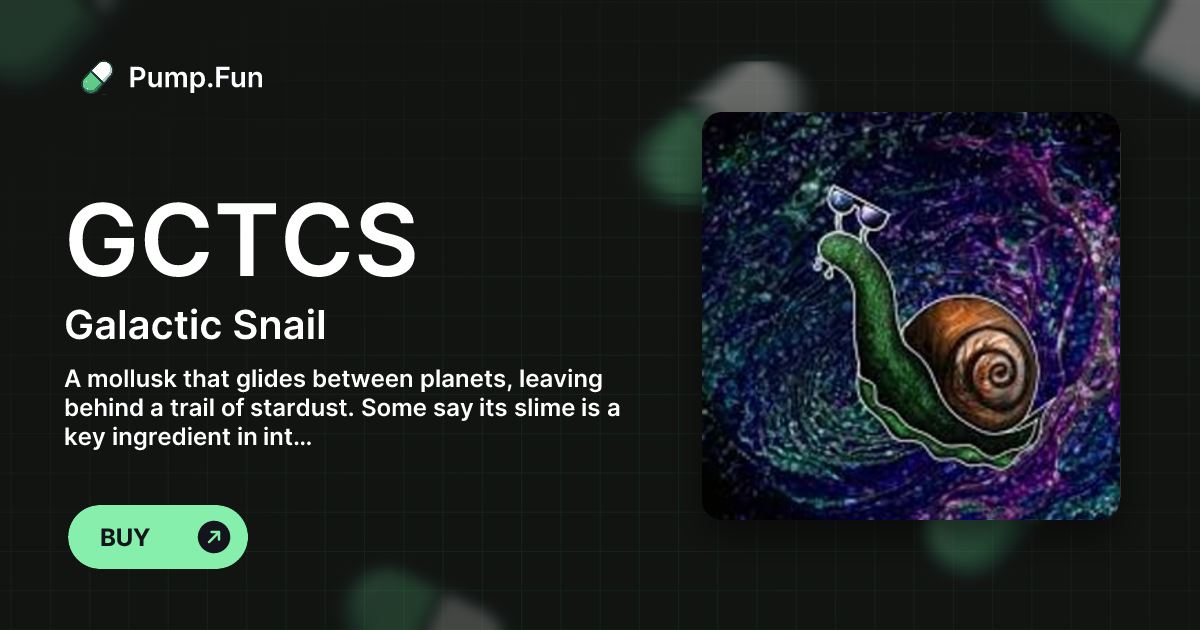 Pump.Fun

GCTCS

Galactic Snail

A mollusk that glides between planets, leaving behind a trail of stardust. Some say its slime is a key ingredient in int...

BUY